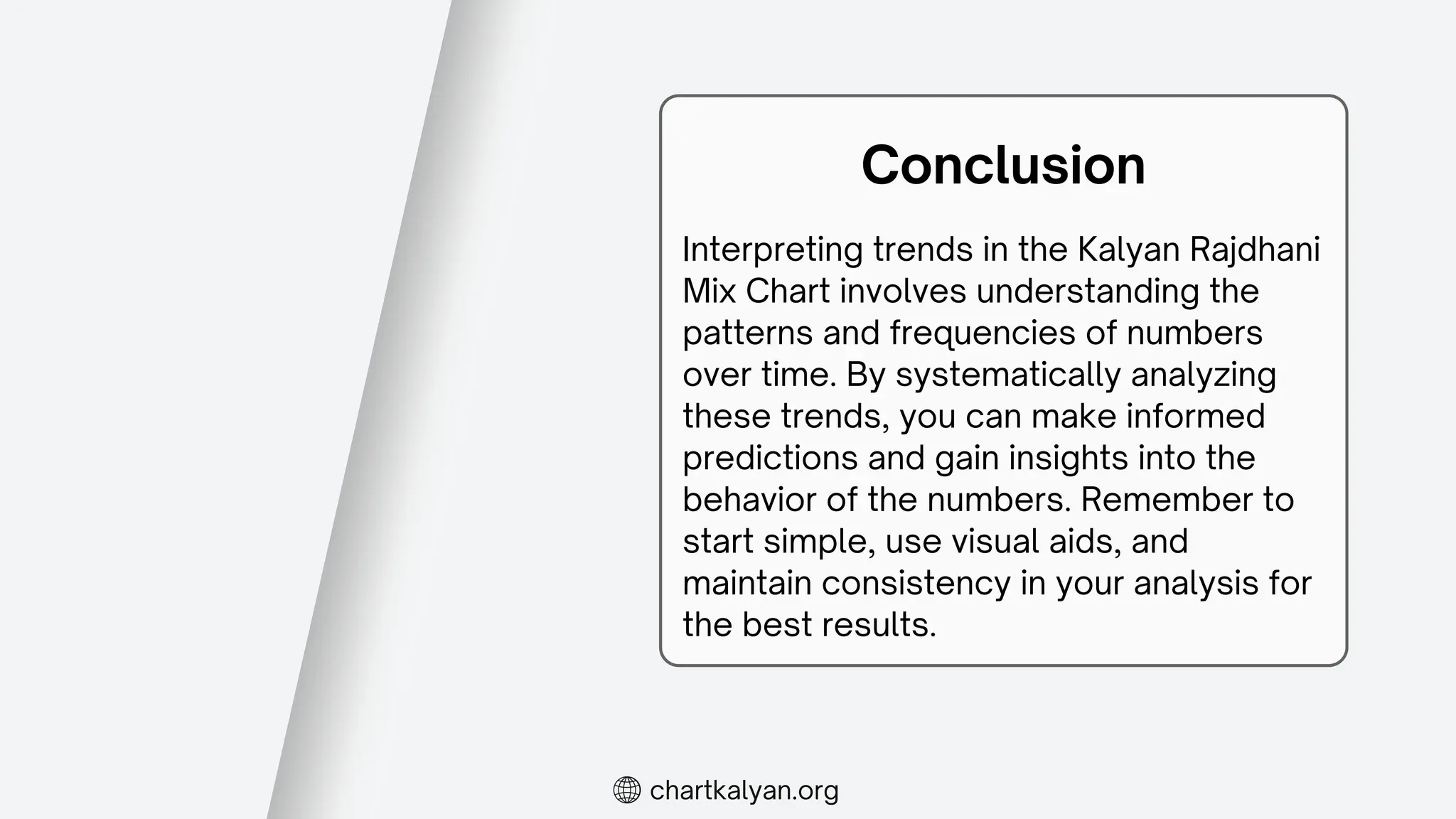 Conclusion

Interpreting trends in the Kalyan Rajdhani Mix Chart involves understanding the patterns and frequencies of numbers over time. By systematically analyzing these trends, you can make informed predictions and gain insights into the behavior of the numbers. Remember to start simple, use visual aids, and maintain consistency in your analysis for the best results.

chartkalyan.org